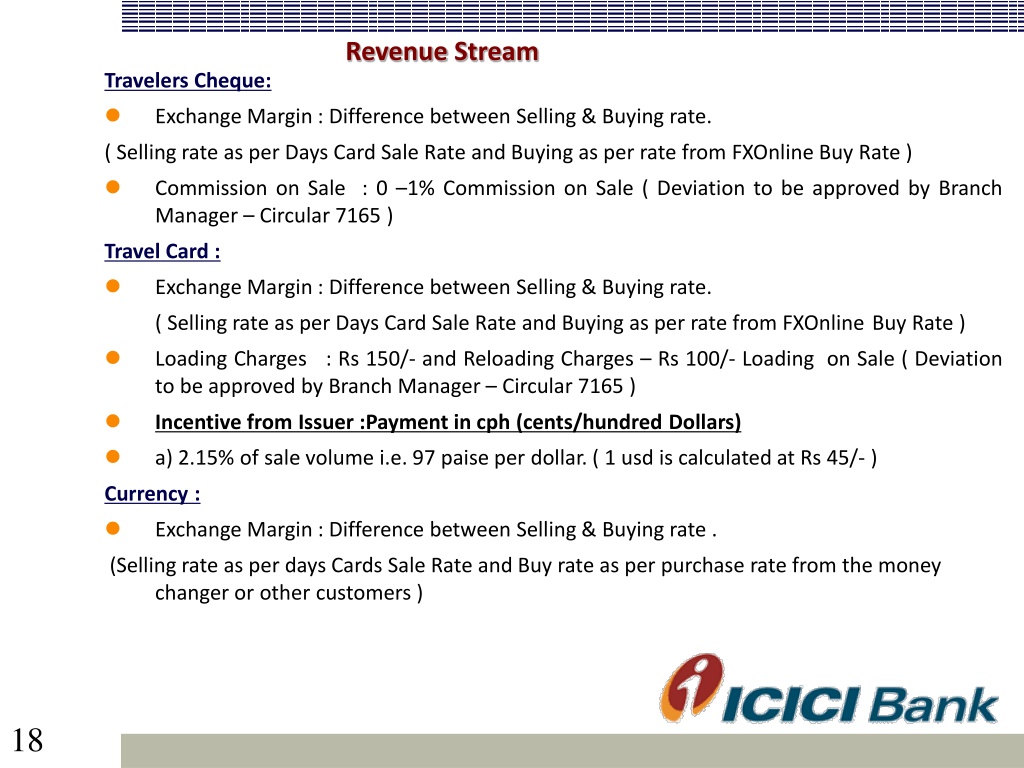 Revenue Stream

Travelers Cheque:

Exchange Margin : Difference between Selling & Buying rate.

( Selling rate as per Days Card Sale Rate and Buying as per rate from FXOnline Buy Rate )

Commission on Sale : 0 –1% Commission on Sale ( Deviation to be approved by Branch Manager – Circular 7165 )

Travel Card :

Exchange Margin : Difference between Selling & Buying rate.

( Selling rate as per Days Card Sale Rate and Buying as per rate from FXOnline Buy Rate )

Loading Charges : Rs 150/- and Reloading Charges – Rs 100/- Loading on Sale ( Deviation to be approved by Branch Manager – Circular 7165 )

Incentive from Issuer :Payment in cph (cents/hundred Dollars)

a) 2.15% of sale volume i.e. 97 paise per dollar. ( 1 usd is calculated at Rs 45/- )

Currency :

Exchange Margin : Difference between Selling & Buying rate .

(Selling rate as per days Cards Sale Rate and Buy rate as per purchase rate from the money changer or other customers )

ICICI Bank

18